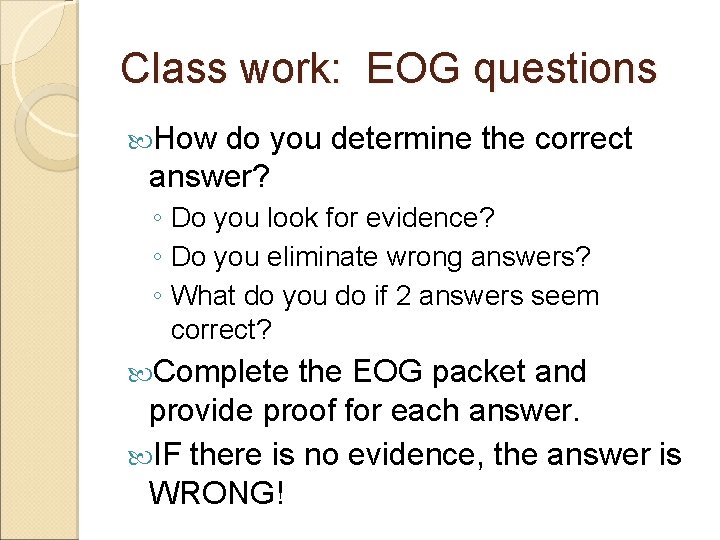 Class work: EOG questions

How do you determine the correct answer?

◦ Do you look for evidence?
◦ Do you eliminate wrong answers?
◦ What do you do if 2 answers seem correct?

Complete the EOG packet and provide proof for each answer.

IF there is no evidence, the answer is WRONG!